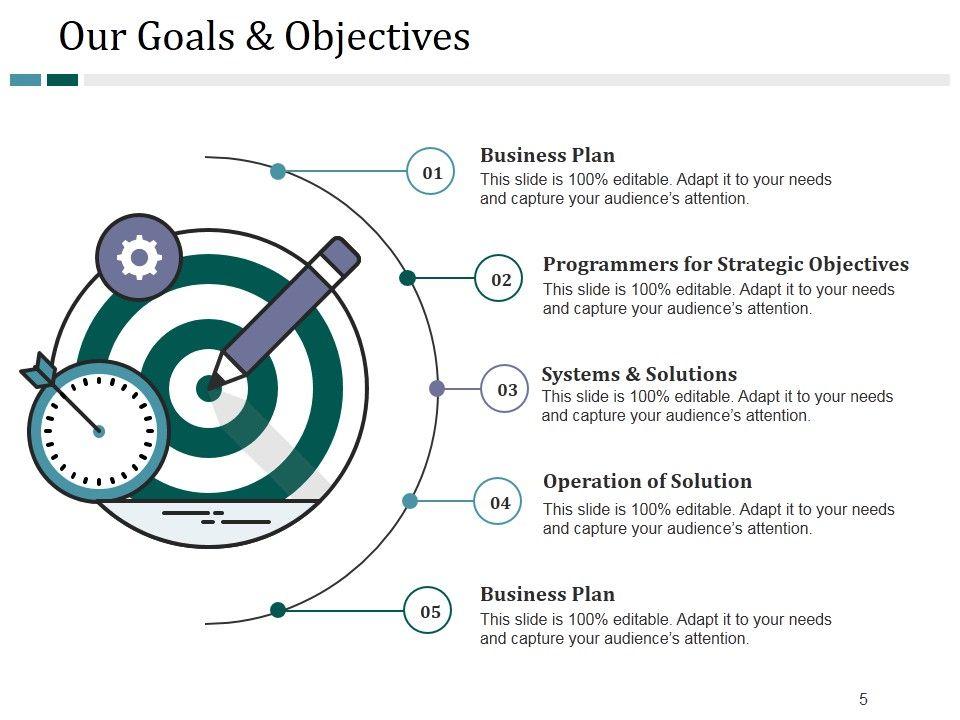 Our Goals & Objectives

01
Business Plan
This slide is 100% editable. Adapt it to your needs and capture your audience's attention.

02
Programmers for Strategic Objectives
This slide is 100% editable. Adapt it to your needs and capture your audience's attention.

03
Systems & Solutions
This slide is 100% editable. Adapt it to your needs and capture your audience's attention.

04
Operation of Solution
This slide is 100% editable. Adapt it to your needs and capture your audience's attention.

05
Business Plan
This slide is 100% editable. Adapt it to your needs and capture your audience's attention.

5